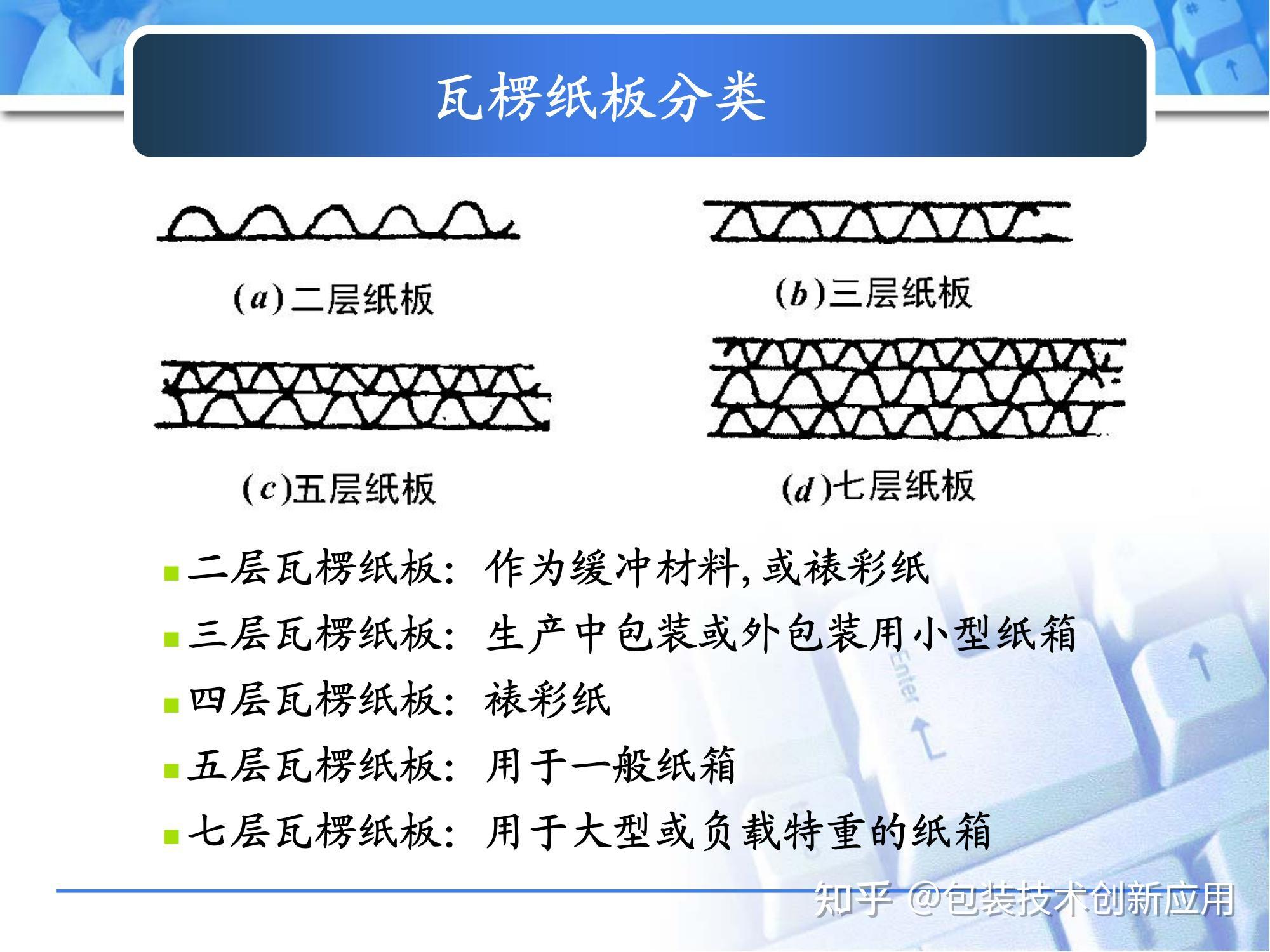 瓦楞纸板分类

(a)二层纸板

(b)三层纸板

(c)五层纸板

(d)七层纸板

二层瓦楞纸板：作为缓冲材料，或裱彩纸

三层瓦楞纸板：生产中包装或外包装用小型纸箱

四层瓦楞纸板：裱彩纸

五层瓦楞纸板：用于一般纸箱

七层瓦楞纸板：用于大型或负载特重的纸箱

Enter

知乎 @包装技术创新应用